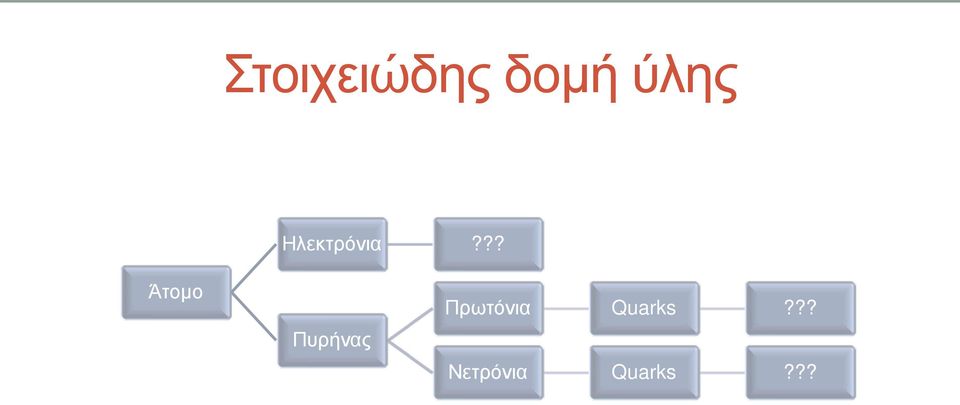 Στοιχειώδης δομή ύλης

Άτομο

Ηλεκτρόνια

???

Πυρήνας

Πρωτόνια

Quarks

???

Νετρόνια

Quarks

???